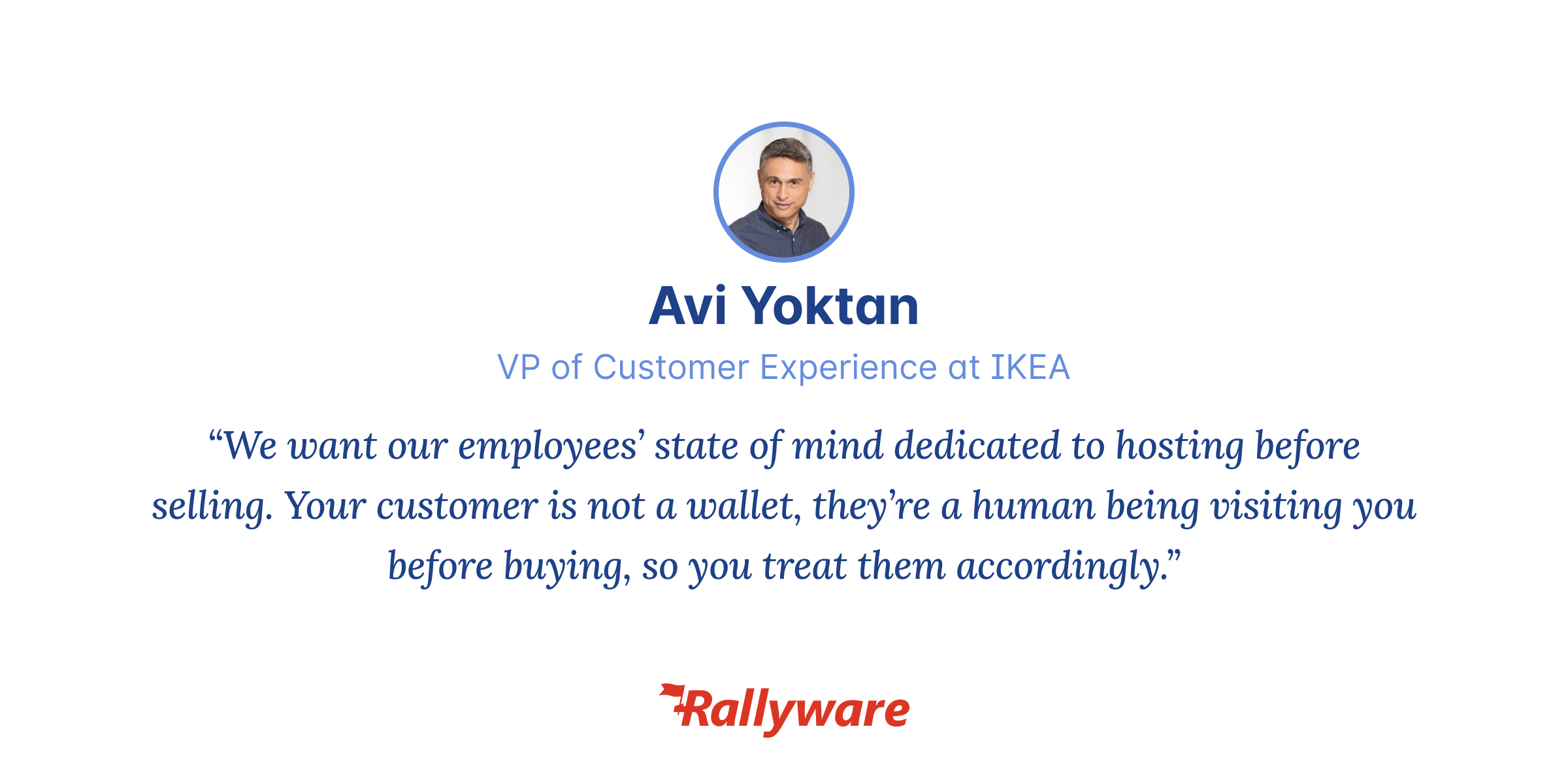 Avi Yoktan

VP of Customer Experience at IKEA

“We want our employees’ state of mind dedicated to hosting before selling. Your customer is not a wallet, they’re a human being visiting you before buying, so you treat them accordingly.”

Rallyware